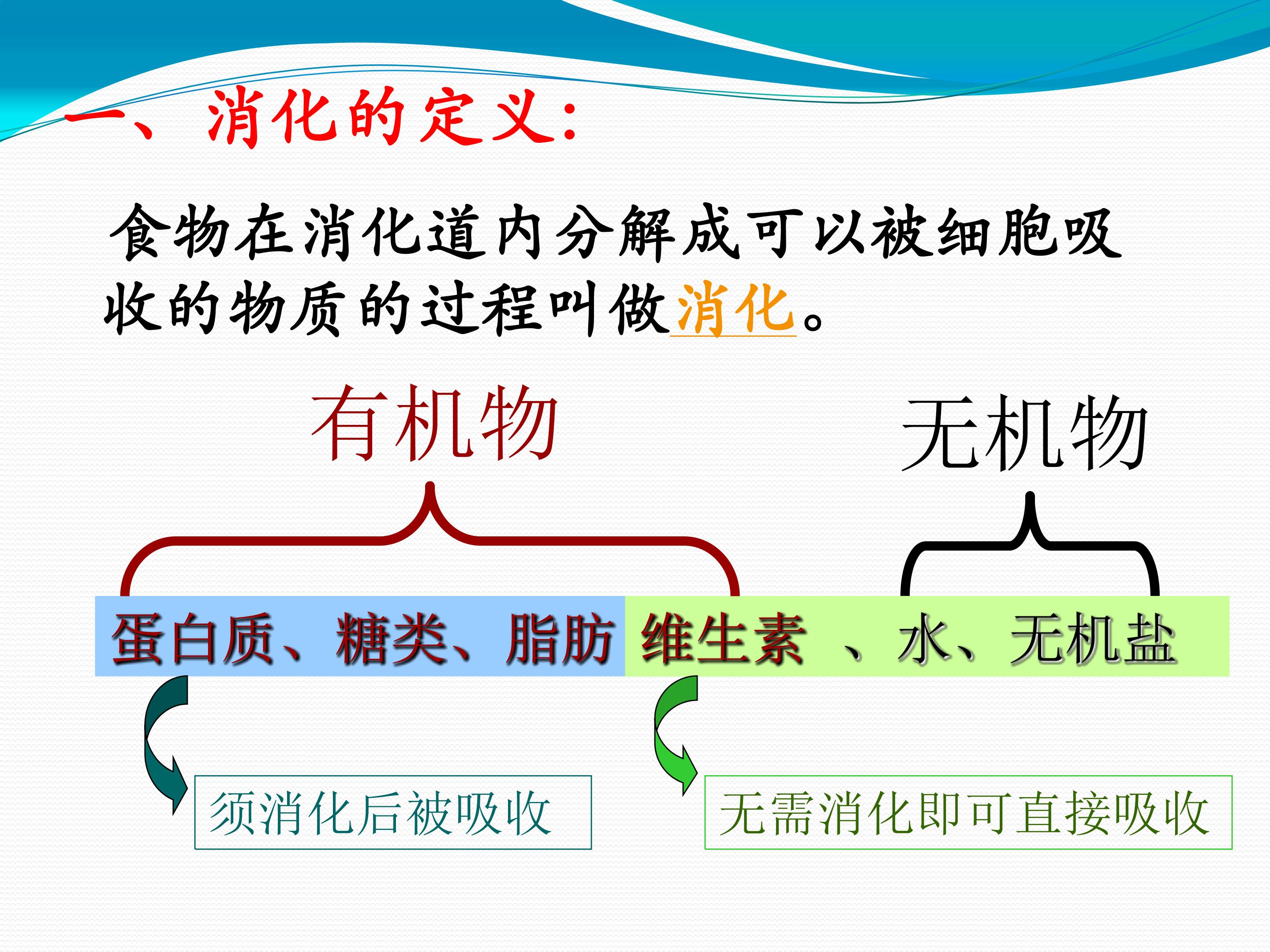 一、消化的定义:

食物在消化道内分解成可以被细胞吸收的物质的过程叫做消化。

有机物

无机物

蛋白质、糖类、脂肪 维生素 、水、无机盐

须消化后被吸收

无需消化即可直接吸收